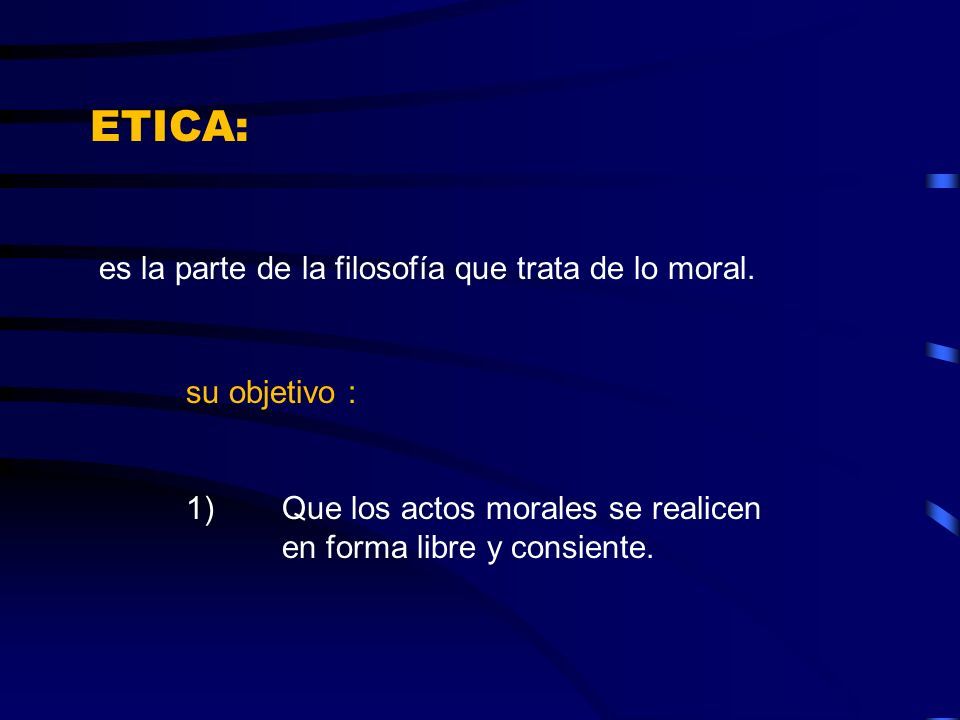 ETICA:

es la parte de la filosofía que trata de lo moral.

su objetivo :

1) Que los actos morales se realicen en forma libre y consiente.